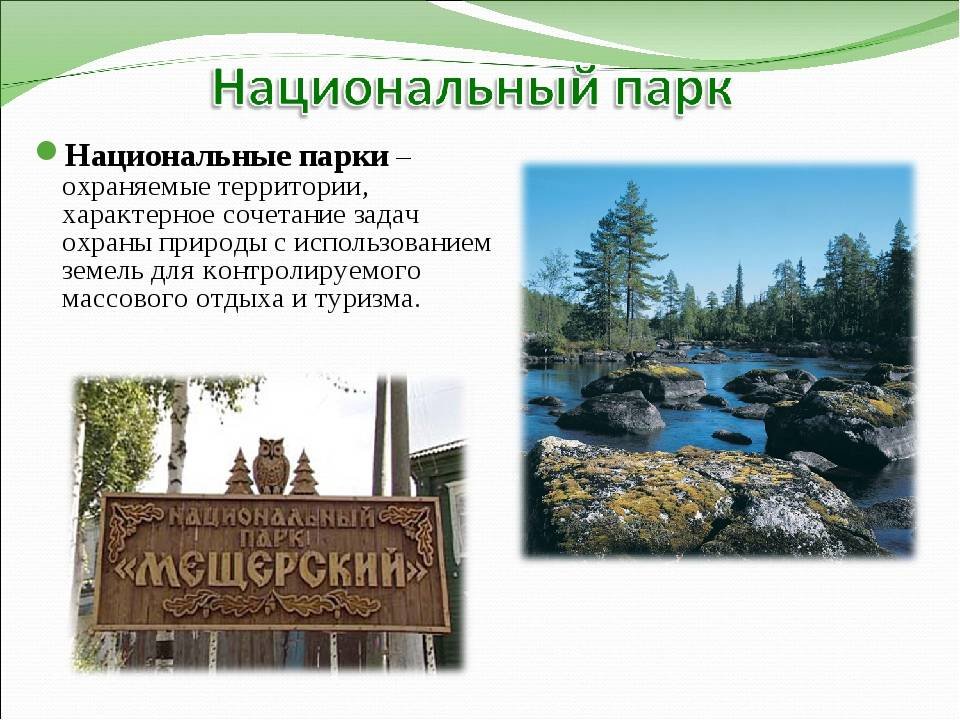 Национальный парк

Национальные парки – охраняемые территории, характерное сочетание задач охраны природы с использованием земель для контролируемого массового отдыха и туризма.

НАЦИОНАЛЬНЫЙ ПАРК «МЕЩЕРСКИЙ»